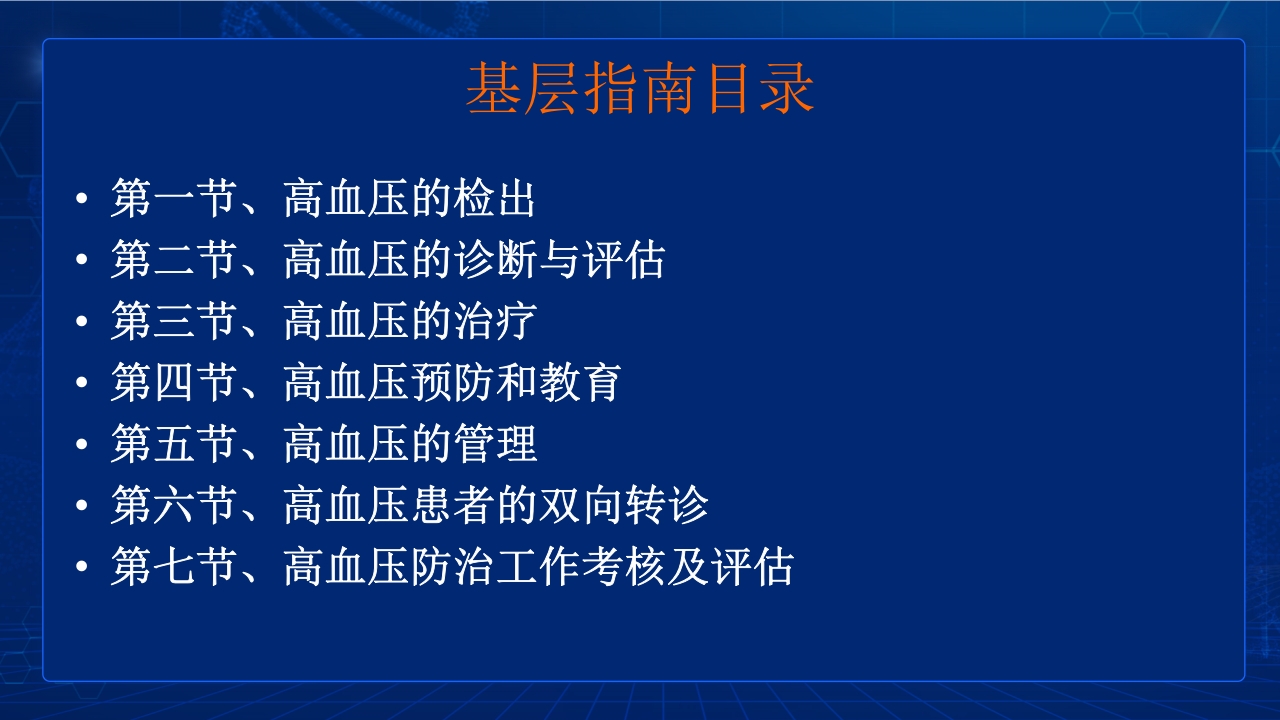 基层指南目录

• 第一节、高血压的检出
• 第二节、高血压的诊断与评估
• 第三节、高血压的治疗
• 第四节、高血压预防和教育
• 第五节、高血压的管理
• 第六节、高血压患者的双向转诊
• 第七节、高血压防治工作考核及评估